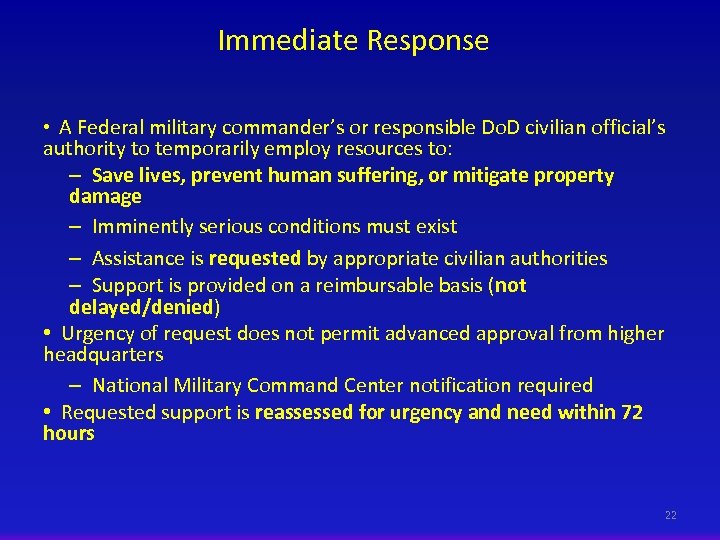 Immediate Response

• A Federal military commander's or responsible DoD civilian official's authority to temporarily employ resources to:

– Save lives, prevent human suffering, or mitigate property damage

– Imminently serious conditions must exist

– Assistance is requested by appropriate civilian authorities

– Support is provided on a reimbursable basis (not delayed/denied)

• Urgency of request does not permit advanced approval from higher headquarters

– National Military Command Center notification required

• Requested support is reassessed for urgency and need within 72 hours

22